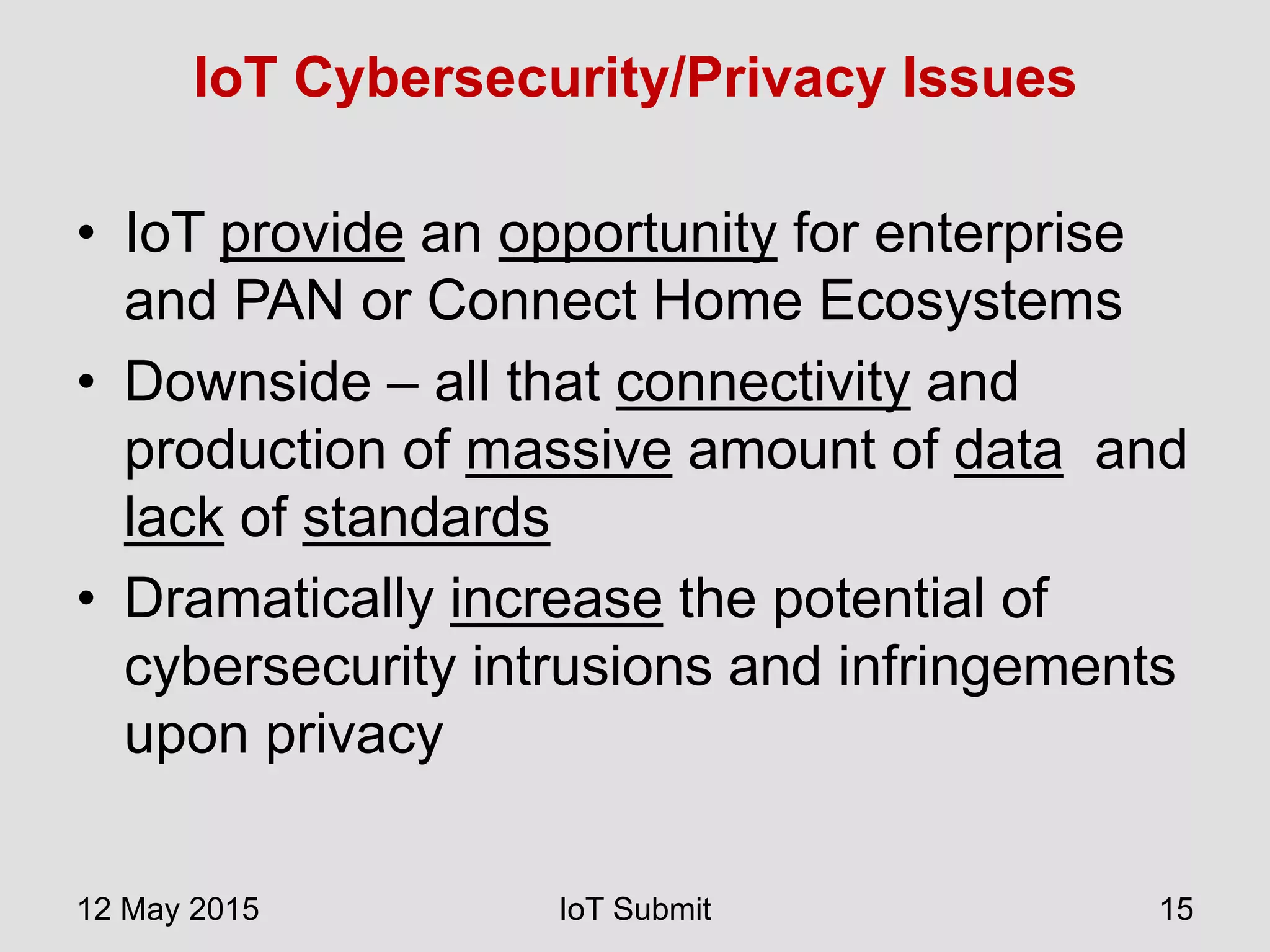 IoT Cybersecurity/Privacy Issues

• IoT provide an opportunity for enterprise and PAN or Connect Home Ecosystems

• Downside – all that connectivity and production of massive amount of data  and lack of standards

• Dramatically increase the potential of cybersecurity intrusions and infringements upon privacy

12 May 2015

IoT Submit

15